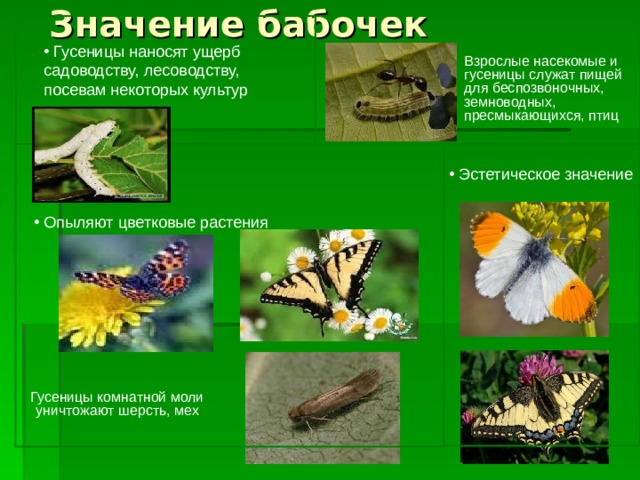 Значение бабочек

• Гусеницы наносят ущерб садоводству, лесоводству, посевам некоторых культур

Взрослые насекомые и гусеницы служат пищей для беспозвоночных, земноводных, пресмыкающихся, птиц

• Эстетическое значение

• Опыляют цветковые растения

Гусеницы комнатной моли уничтожают шерсть, мех